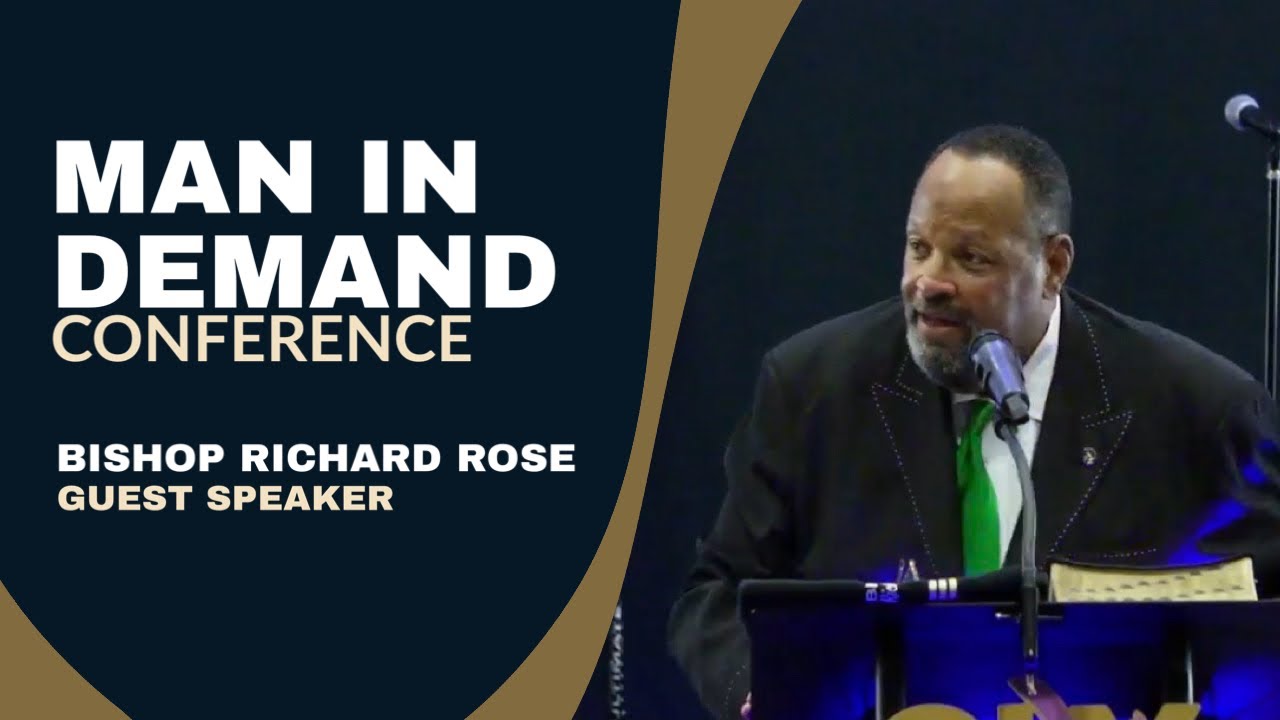 MAN IN DEMAND
CONFERENCE

BISHOP RICHARD ROSE
GUEST SPEAKER